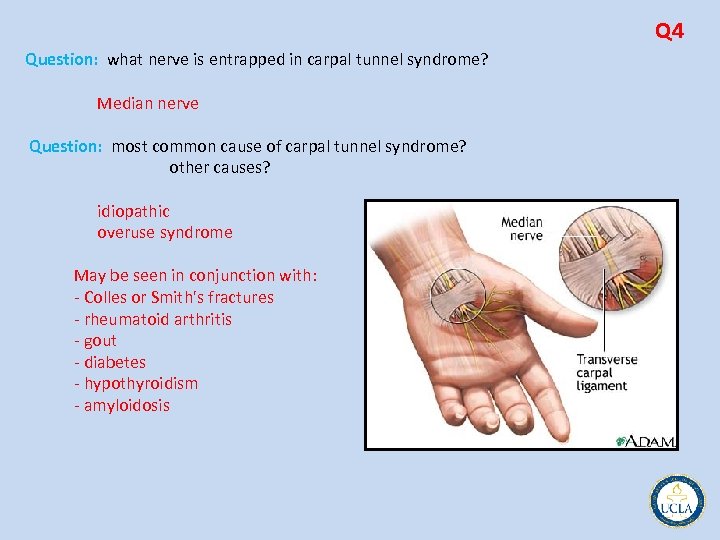 Q4

Question: what nerve is entrapped in carpal tunnel syndrome?

Median nerve

Question: most common cause of carpal tunnel syndrome? other causes?

idiopathic
overuse syndrome

May be seen in conjunction with:
- Colles or Smith's fractures
- rheumatoid arthritis
- gout
- diabetes
- hypothyroidism
- amyloidosis

Median nerve

Transverse carpal ligament

A.D.A.M.

UCLA